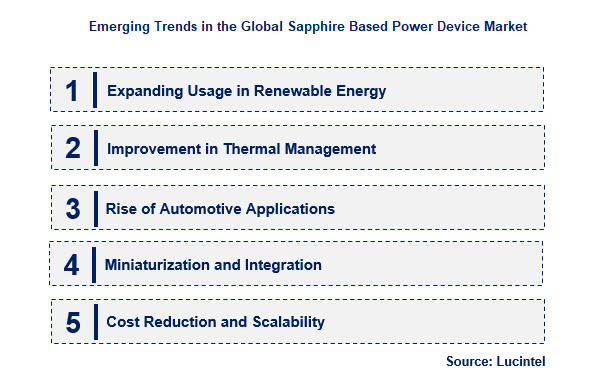 Emerging Trends in the Global Sapphire Based Power Device Market

1 Expanding Usage in Renewable Energy

2 Improvement in Thermal Management

3 Rise of Automotive Applications

4 Miniaturization and Integration

5 Cost Reduction and Scalability

Source: Lucintel